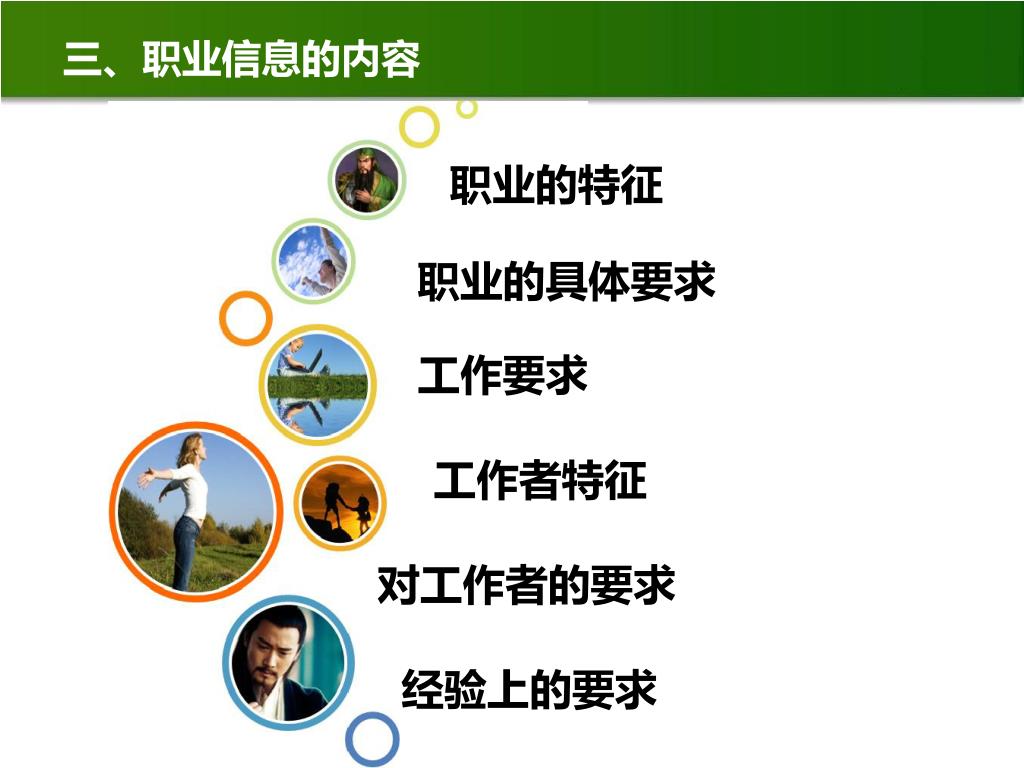 三、职业信息的内容

职业的特征

职业的具体要求

工作要求

工作者特征

对工作者的要求

经验上的要求